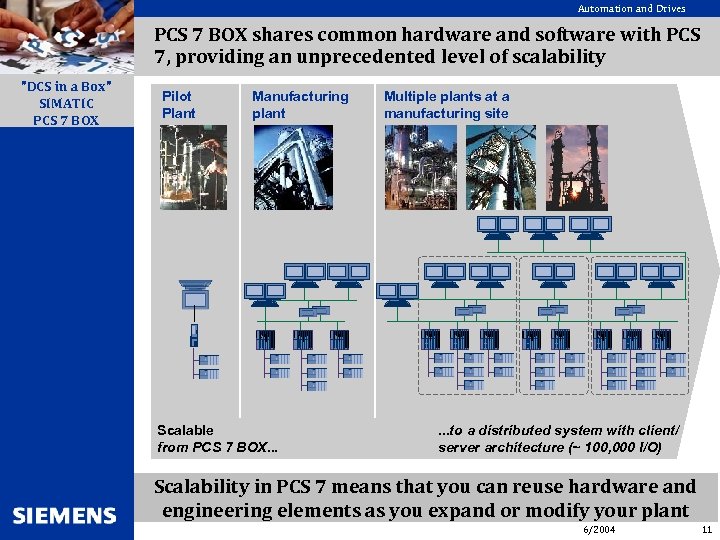 Automation and Drives

PCS 7 BOX shares common hardware and software with PCS 7, providing an unprecedented level of scalability

"DCS in a Box"
SIMATIC
PCS 7 BOX

Pilot Plant

Manufacturing plant

Multiple plants at a manufacturing site

Scalable from PCS 7 BOX...

...to a distributed system with client/ server architecture (~ 100,000 I/O)

Scalability in PCS 7 means that you can reuse hardware and engineering elements as you expand or modify your plant

SIEMENS

6/2004

11